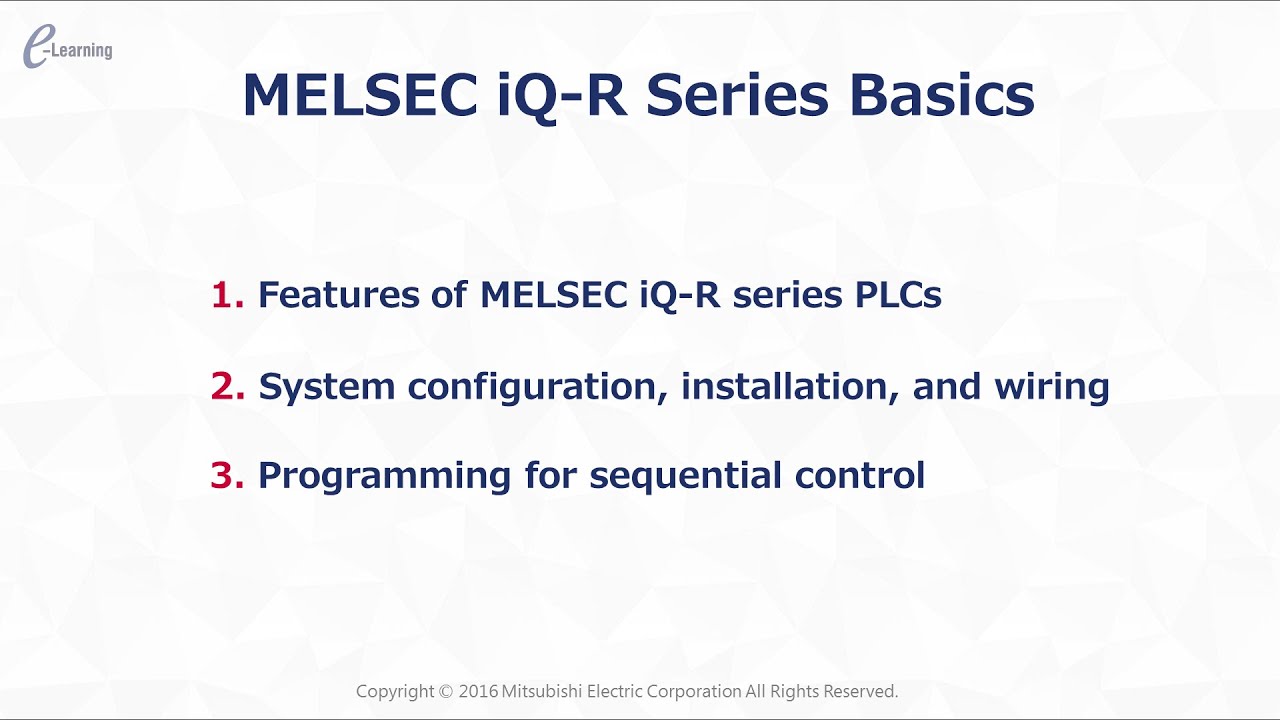 e-Learning

MELSEC iQ-R Series Basics

1. Features of MELSEC iQ-R series PLCs

2. System configuration, installation, and wiring

3. Programming for sequential control

Copyright © 2016 Mitsubishi Electric Corporation All Rights Reserved.